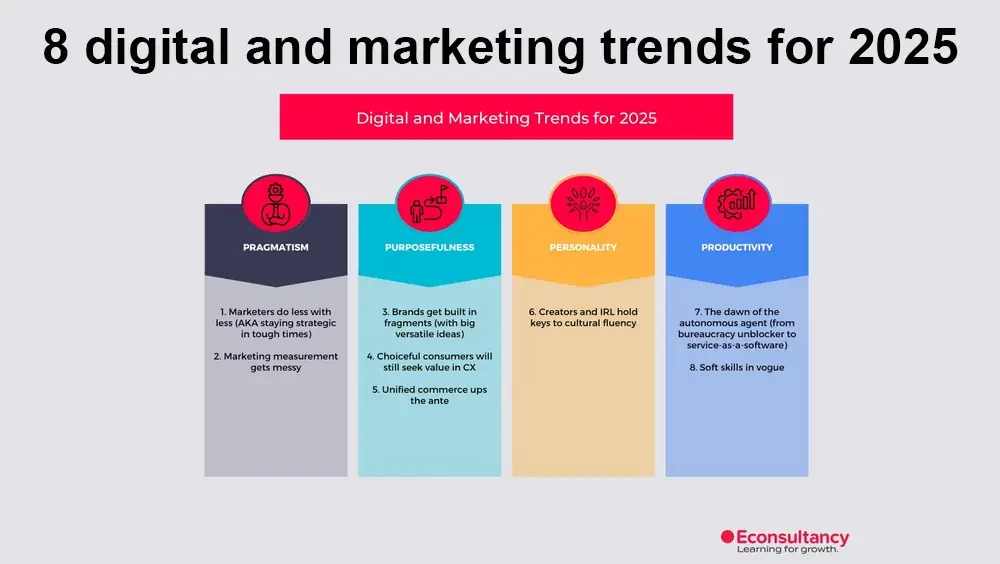 8 digital and marketing trends for 2025

Digital and Marketing Trends for 2025

PRAGMATISM

1. Marketers do less with less (AKA staying strategic in tough times)

2. Marketing measurement gets messy

PURPOSEFULNESS

3. Brands get built in fragments (with big versatile ideas)

4. Choiceful consumers will still seek value in CX

5. Unified commerce ups the ante

PERSONALITY

6. Creators and IRL hold keys to cultural fluency

PRODUCTIVITY

7. The dawn of the autonomous agent (from bureaucracy unblocker to service-as-a-software)

8. Soft skills in vogue

Econsultancy
Learning for growth.